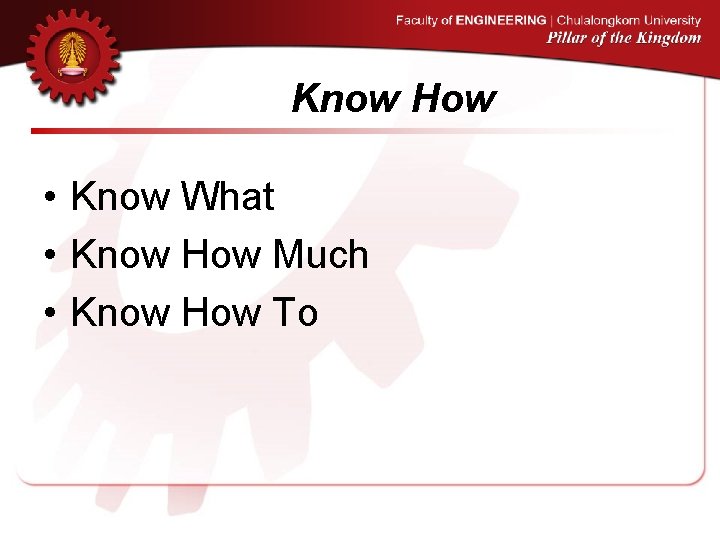 Faculty of ENGINEERING | Chulalongkorn University
Pillar of the Kingdom

Know How

• Know What
• Know How Much
• Know How To